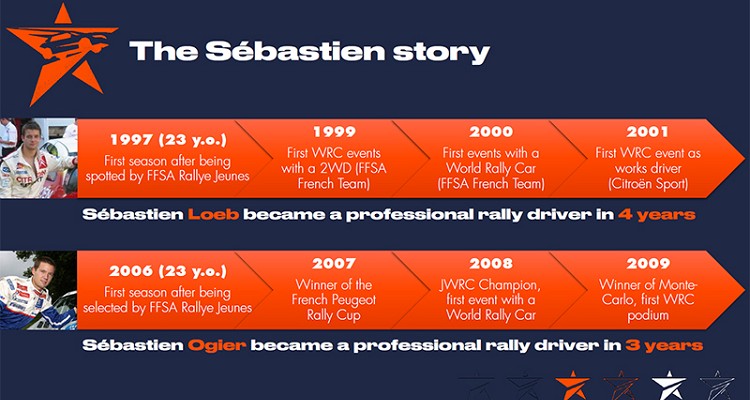 The Sébastien story

1997 (23 y.o.)
First season after being spotted by FFSA Rallye Jeunes

1999
First WRC events with a 2WD (FFSA French Team)

2000
First events with a World Rally Car (FFSA French Team)

2001
First WRC event as works driver (Citroën Sport)

Sébastien Loeb became a professional rally driver in 4 years

2006 (23 y.o.)
First season after being selected by FFSA Rallye Jeunes

2007
Winner of the French Peugeot Rally Cup

2008
JWRC Champion, first event with a World Rally Car

2009
Winner of Monte-Carlo, first WRC podium

Sébastien Ogier became a professional rally driver in 3 years